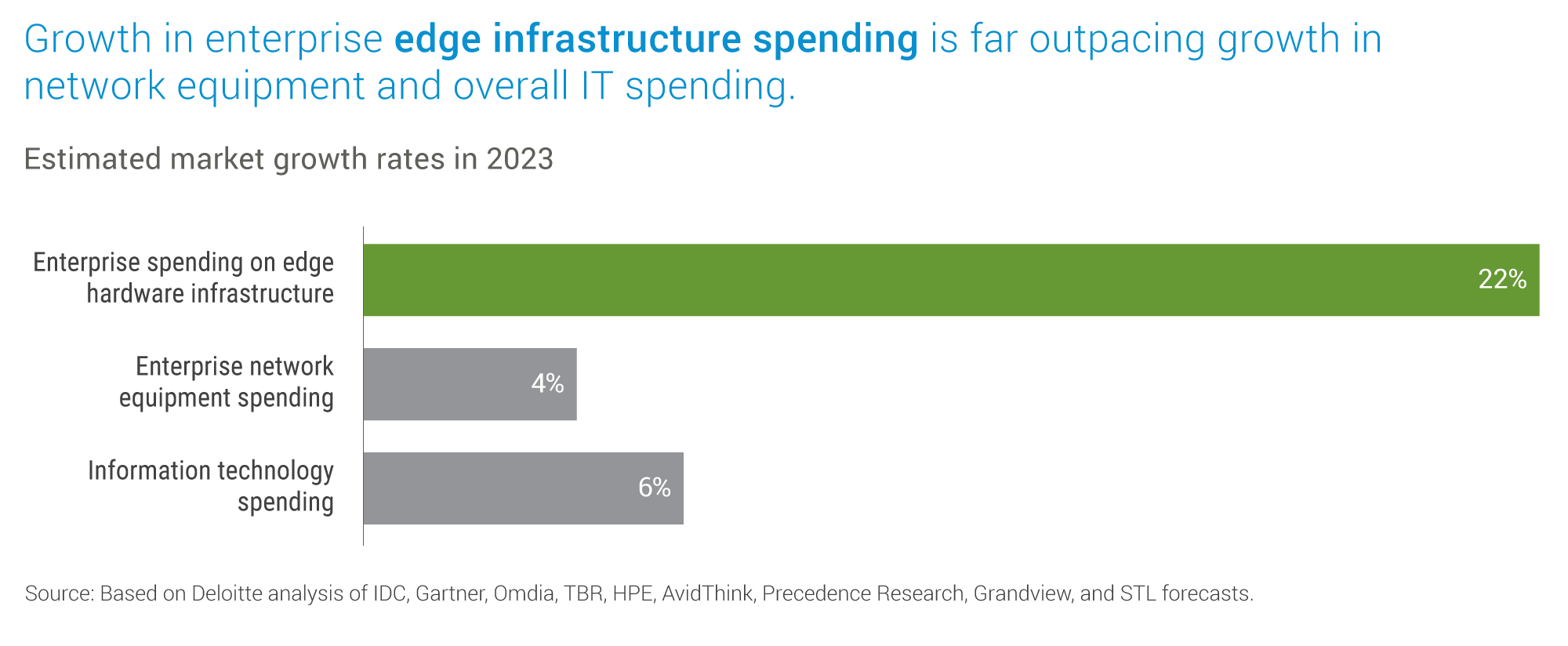 Growth in enterprise edge infrastructure spending is far outpacing growth in network equipment and overall IT spending.

Estimated market growth rates in 2023

Enterprise spending on edge hardware infrastructure 22%

Enterprise network equipment spending 4%

Information technology spending 6%

Source: Based on Deloitte analysis of IDC, Gartner, Omdia, TBR, HPE, AvidThink, Precedence Research, Grandview, and STL forecasts.